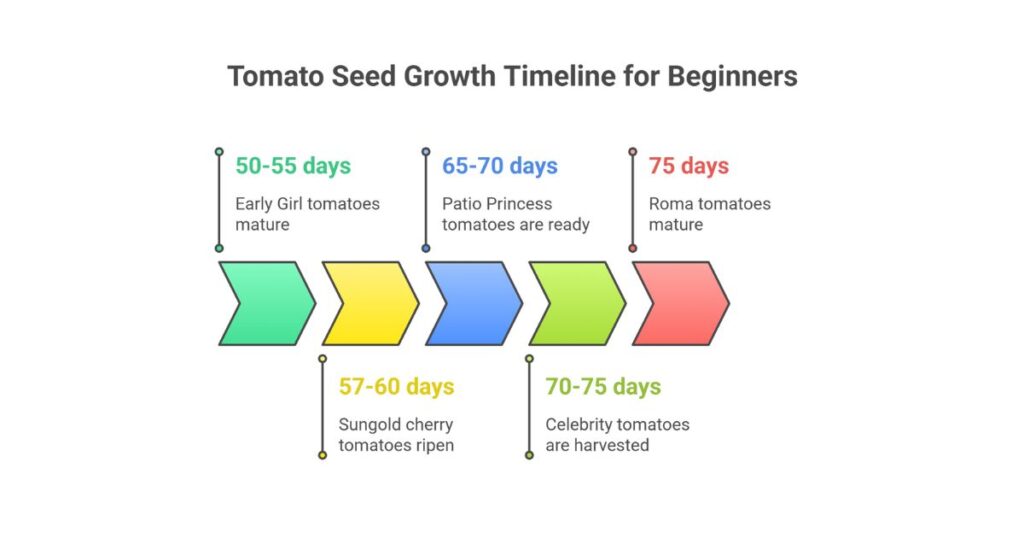 Tomato Seed Growth Timeline for Beginners

50-55 days

Early Girl tomatoes mature

57-60 days

Sungold cherry tomatoes ripen

65-70 days

Patio Princess tomatoes are ready

70-75 days

Celebrity tomatoes are harvested

75 days

Roma tomatoes mature